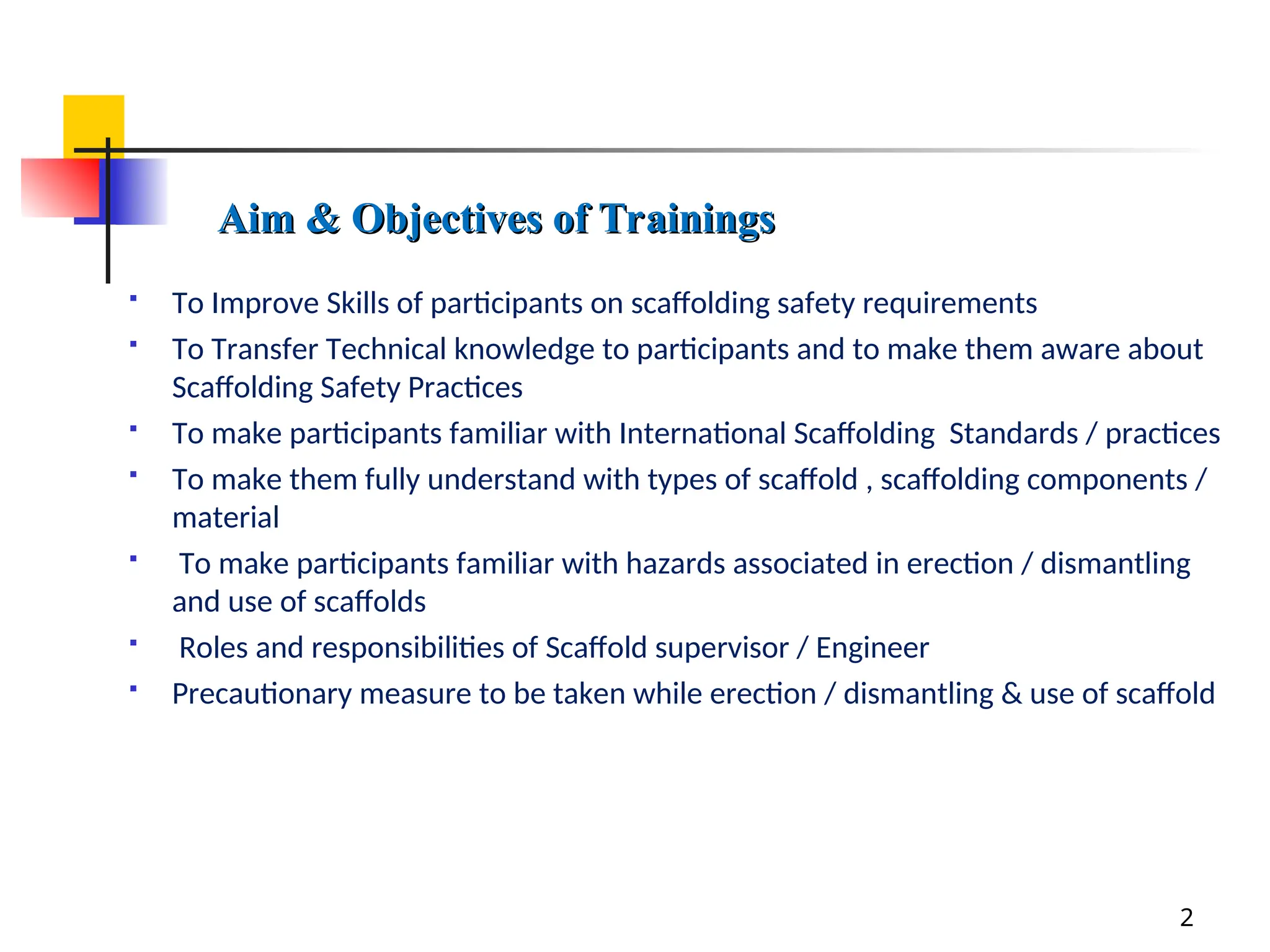 Aim & Objectives of Trainings

- To Improve Skills of participants on scaffolding safety requirements
- To Transfer Technical knowledge to participants and to make them aware about Scaffolding Safety Practices
- To make participants familiar with International Scaffolding Standards / practices
- To make them fully understand with types of scaffold , scaffolding components / material
- To make participants familiar with hazards associated in erection / dismantling and use of scaffolds
- Roles and responsibilities of Scaffold supervisor / Engineer
- Precautionary measure to be taken while erection / dismantling & use of scaffold

2